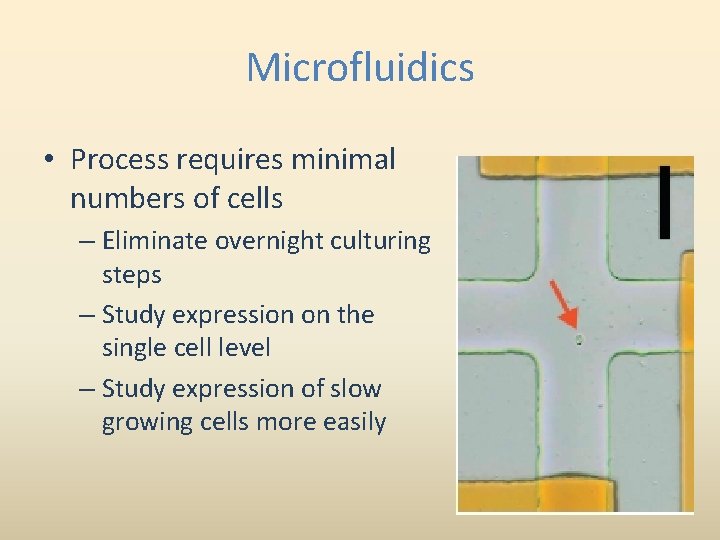 Microfluidics

• Process requires minimal numbers of cells
– Eliminate overnight culturing steps
– Study expression on the single cell level
– Study expression of slow growing cells more easily